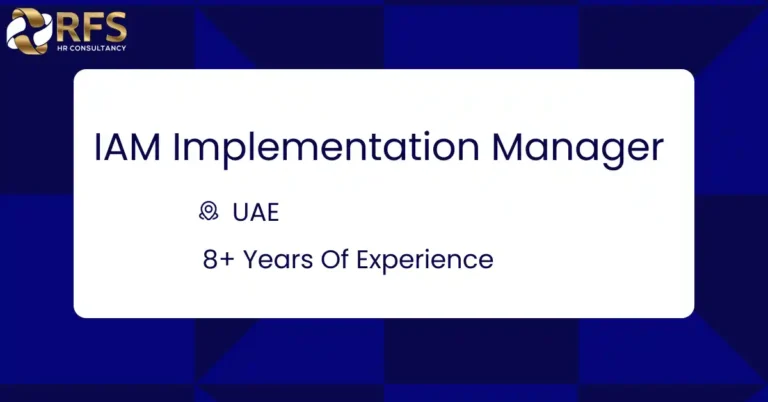 RFS
HR CONSULTANCY

IAM Implementation Manager

UAE

8+ Years Of Experience